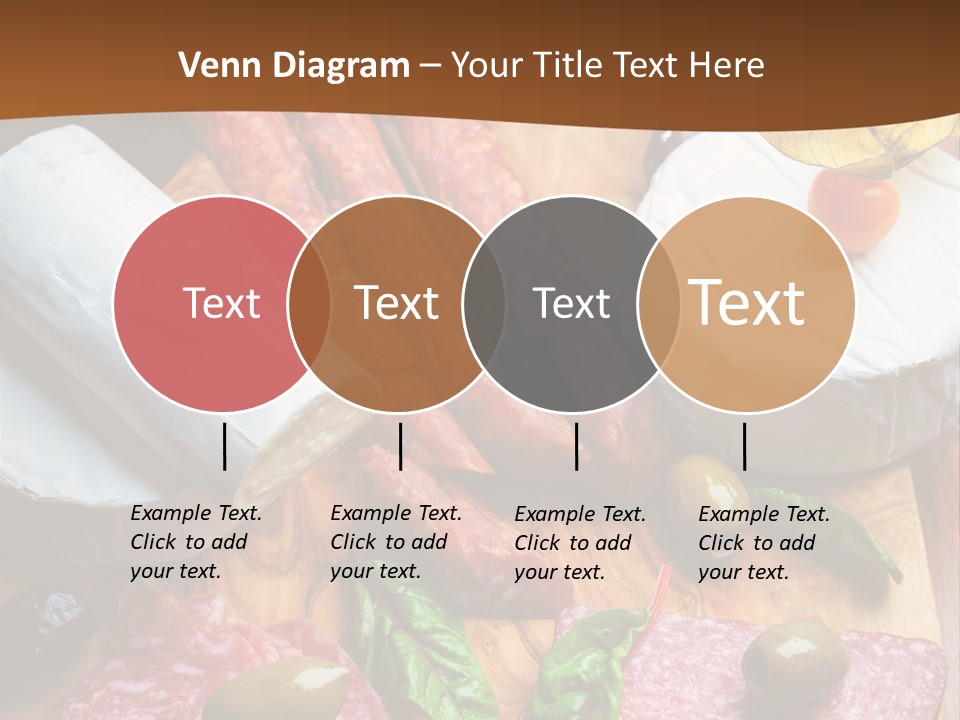 Venn Diagram – Your Title Text Here

Text

Text

Text

Text

Example Text. Click to add your text.

Example Text. Click to add your text.

Example Text. Click to add your text.

Example Text. Click to add your text.